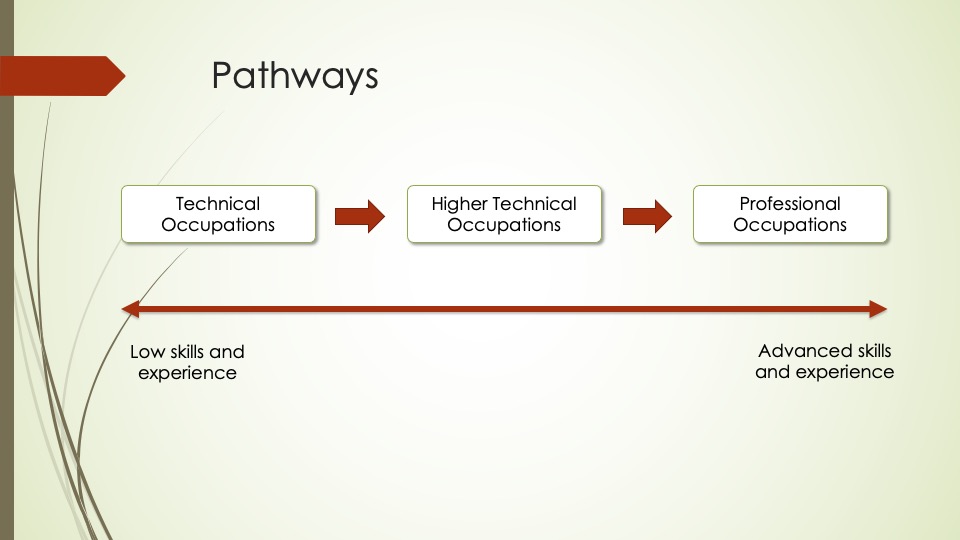 Pathways

Technical Occupations

Higher Technical Occupations

Professional Occupations

Low skills and experience

Advanced skills and experience